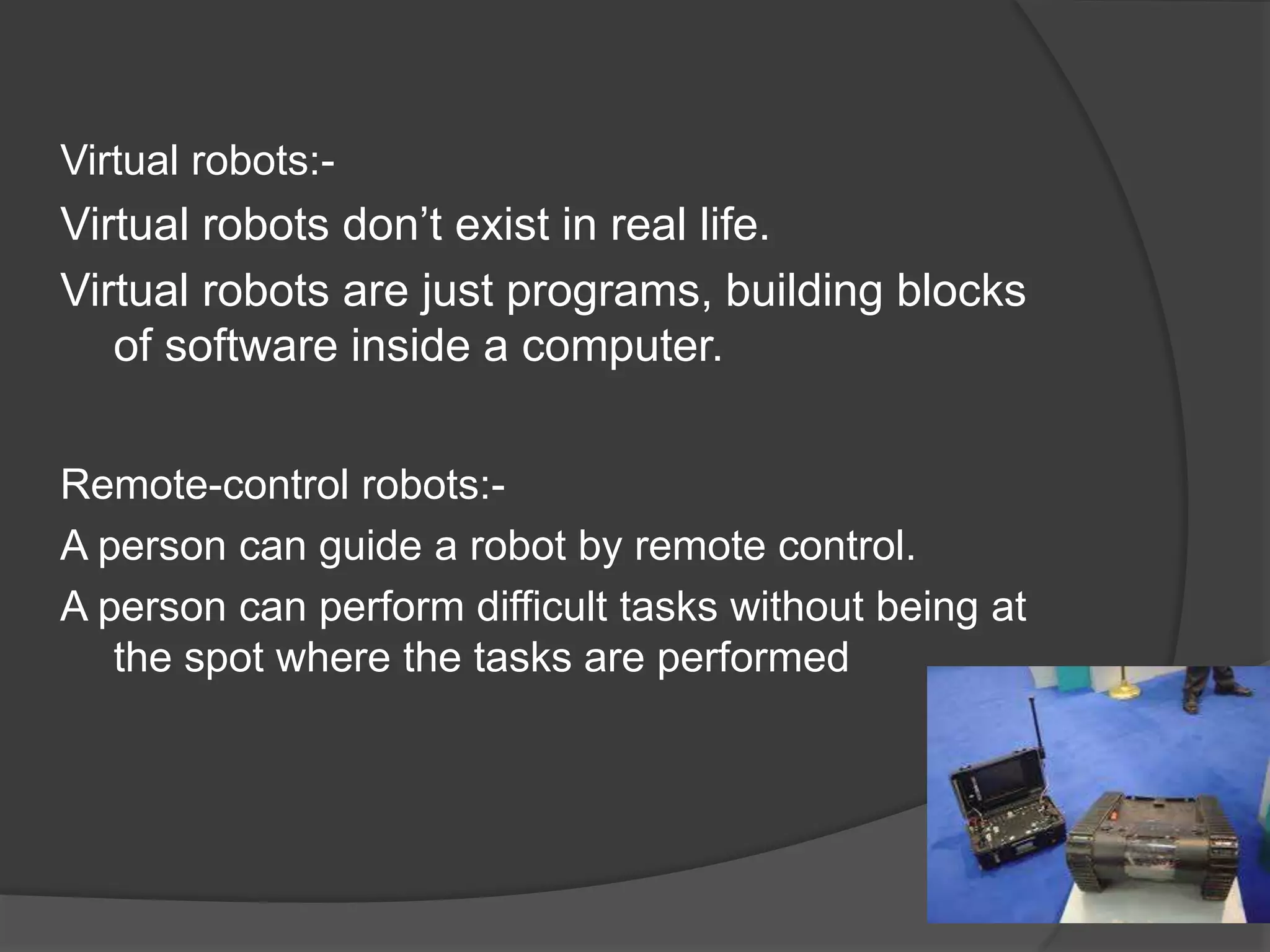 Virtual robots:-

Virtual robots don’t exist in real life.

Virtual robots are just programs, building blocks of software inside a computer.

Remote-control robots:-

A person can guide a robot by remote control.

A person can perform difficult tasks without being at the spot where the tasks are performed